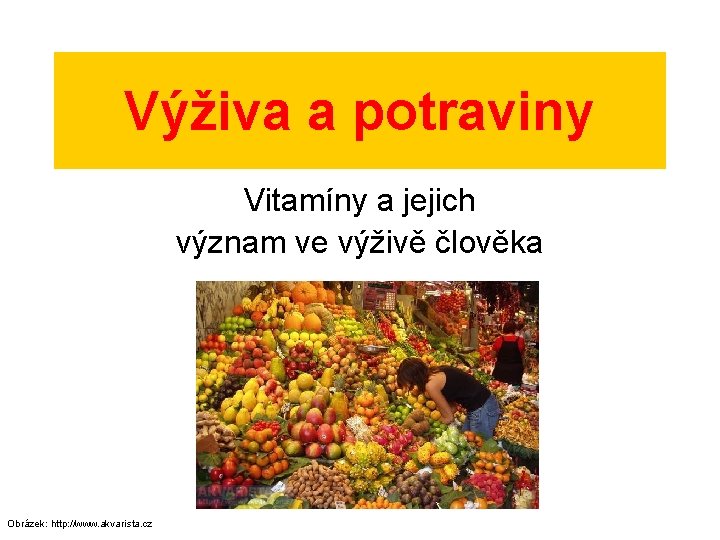 Výživa a potraviny

Vitamíny a jejich význam ve výživě člověka

Obrázek: http://www.akvarista.cz